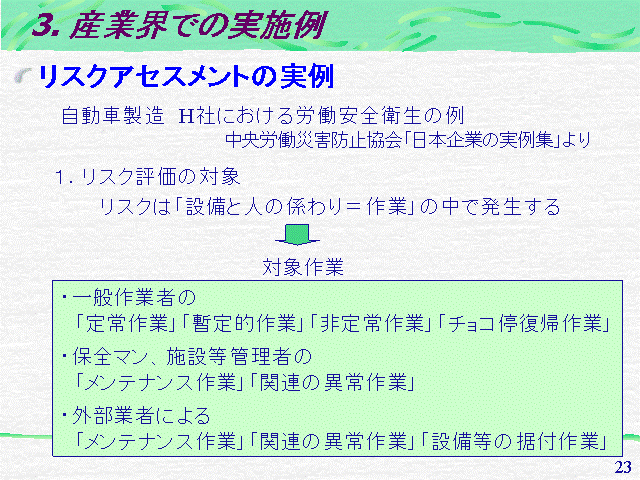 3. 産業界での実施例

リスクアセスメントの実例

自動車製造 H社における労働安全衛生の例

中央労働災害防止協会「日本企業の実例集」より

1. リスク評価の対象

リスクは「設備と人の係わり＝作業」の中で発生する

対象作業

・一般作業者の
「定常作業」「暫定的作業」「非定常作業」「チョコ停復帰作業」

・保全マン、施設等管理者の
「メンテナンス作業」「関連の異常作業」

・外部業者による
「メンテナンス作業」「関連の異常作業」「設備等の据付作業」

23